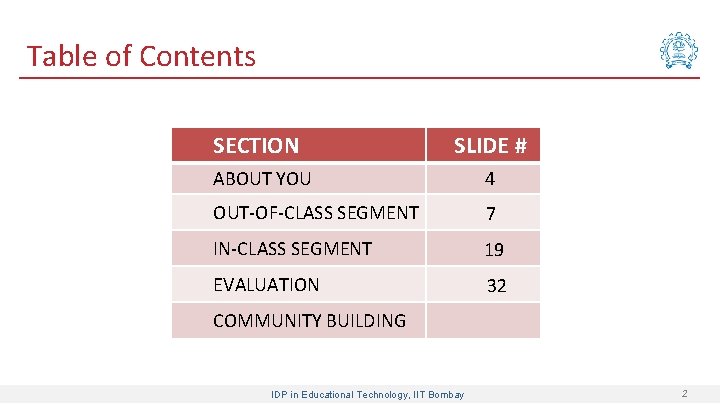 Table of Contents

| SECTION | SLIDE # |
|---|---|
| ABOUT YOU | 4 |
| OUT-OF-CLASS SEGMENT | 7 |
| IN-CLASS SEGMENT | 19 |
| EVALUATION | 32 |
| COMMUNITY BUILDING | |

IDP in Educational Technology, IIT Bombay

2